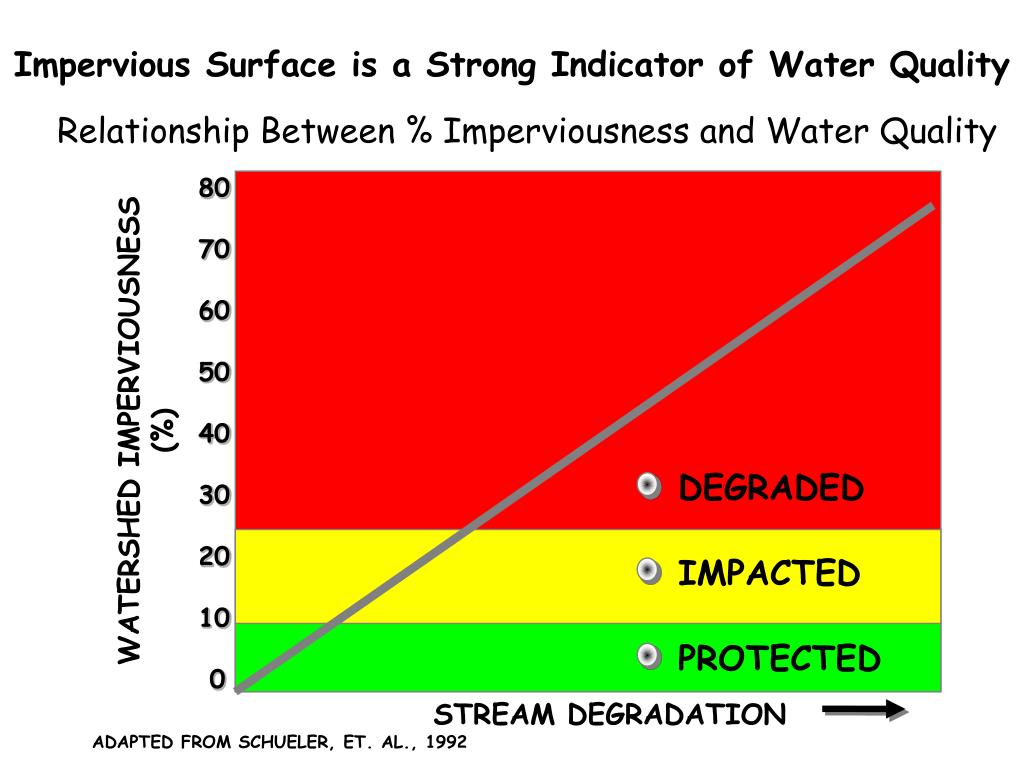 Impervious Surface is a Strong Indicator of Water Quality

Relationship Between % Imperviousness and Water Quality

WATERSHED IMPERVIOUSNESS (%)

80
70
60
50
40
30
20
10
0

DEGRADED
IMPACTED
PROTECTED

STREAM DEGRADATION

ADAPTED FROM SCHUELER, ET. AL., 1992